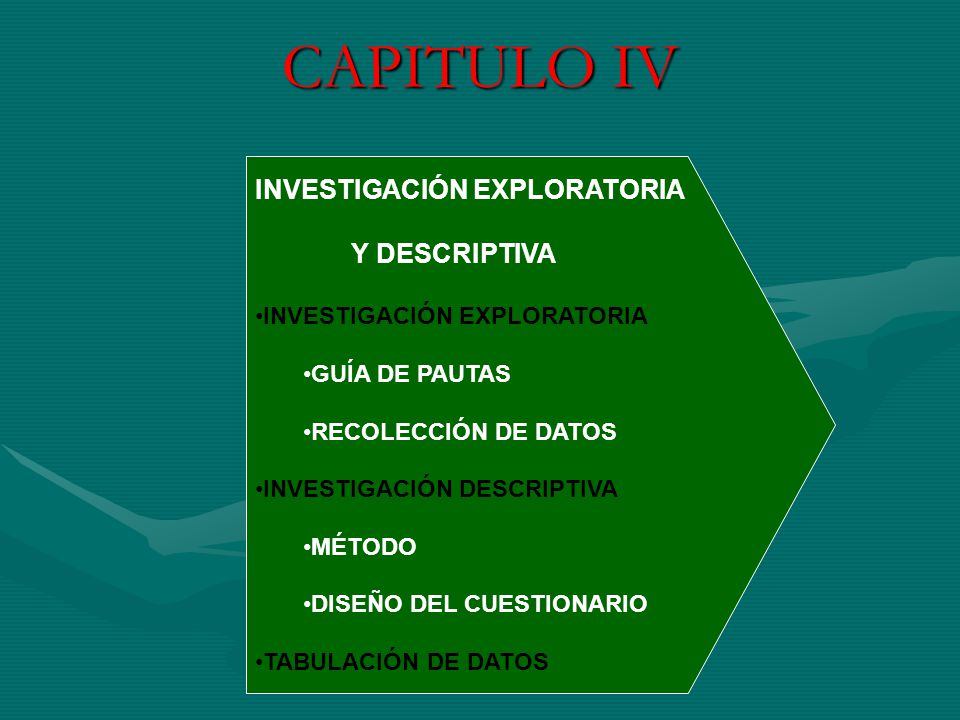 CAPITULO IV

INVESTIGACIÓN EXPLORATORIA

Y DESCRIPTIVA

•INVESTIGACIÓN EXPLORATORIA

•GUÍA DE PAUTAS

•RECOLECCIÓN DE DATOS

•INVESTIGACIÓN DESCRIPTIVA

•MÉTODO

•DISEÑO DEL CUESTIONARIO

•TABULACIÓN DE DATOS